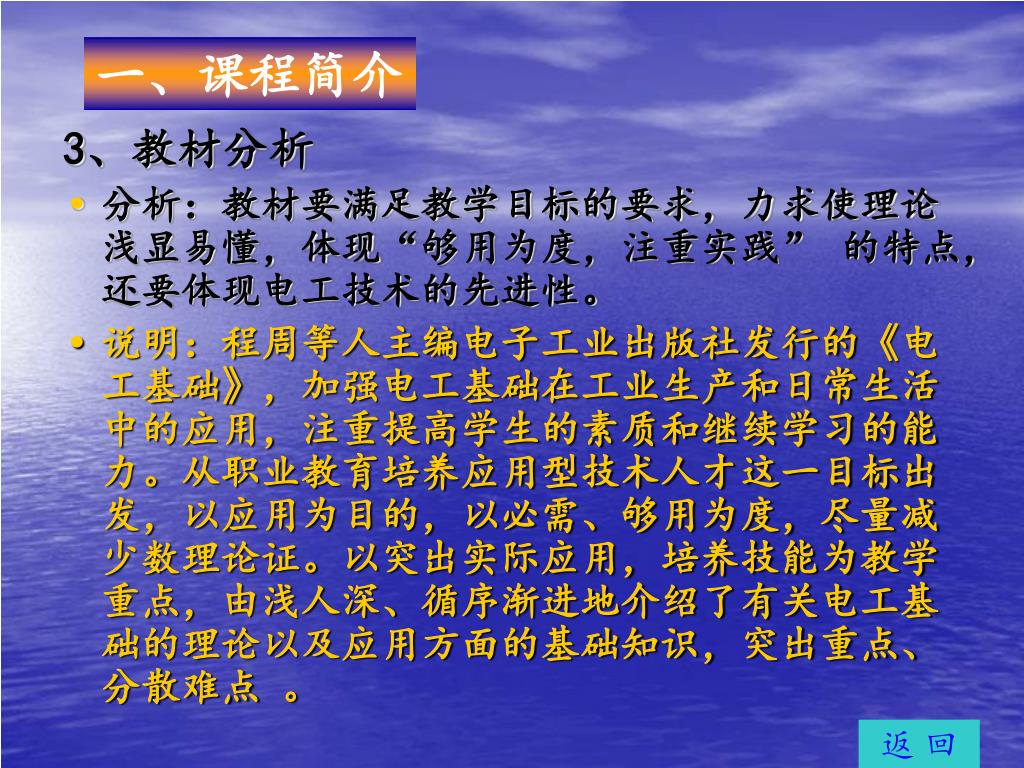 一、课程简介

3、教材分析

• 分析：教材要满足教学目标的要求，力求使理论浅显易懂，体现“够用为度，注重实践” 的特点，还要体现电工技术的先进性。

• 说明：程周等人主编电子工业出版社发行的《电工基础》，加强电工基础在工业生产和日常生活中的应用，注重提高学生的素质和继续学习的能力。从职业教育培养应用型技术人才这一目标出发，以应用为目的，以必需、够用为度，尽量减少数理论证。以突出实际应用，培养技能为教学重点，由浅人深、循序渐进地介绍了有关电工基础的理论以及应用方面的基础知识，突出重点、分散难点 。

返 回